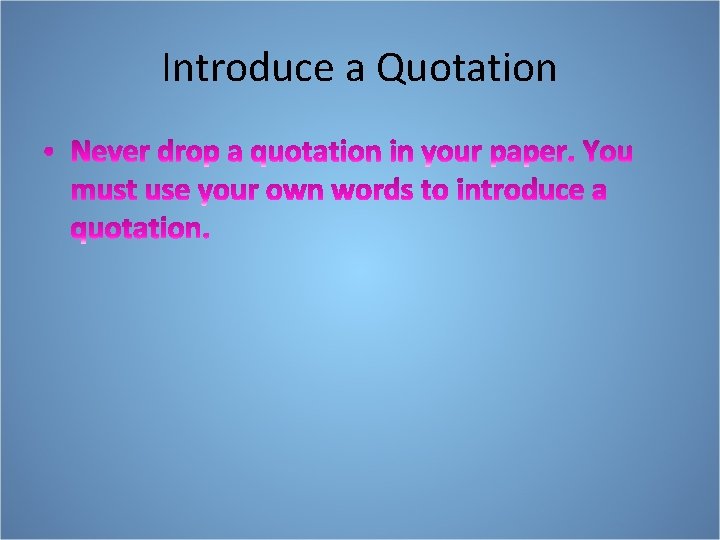 Introduce a Quotation

• Never drop a quotation in your paper. You must use your own words to introduce a quotation.